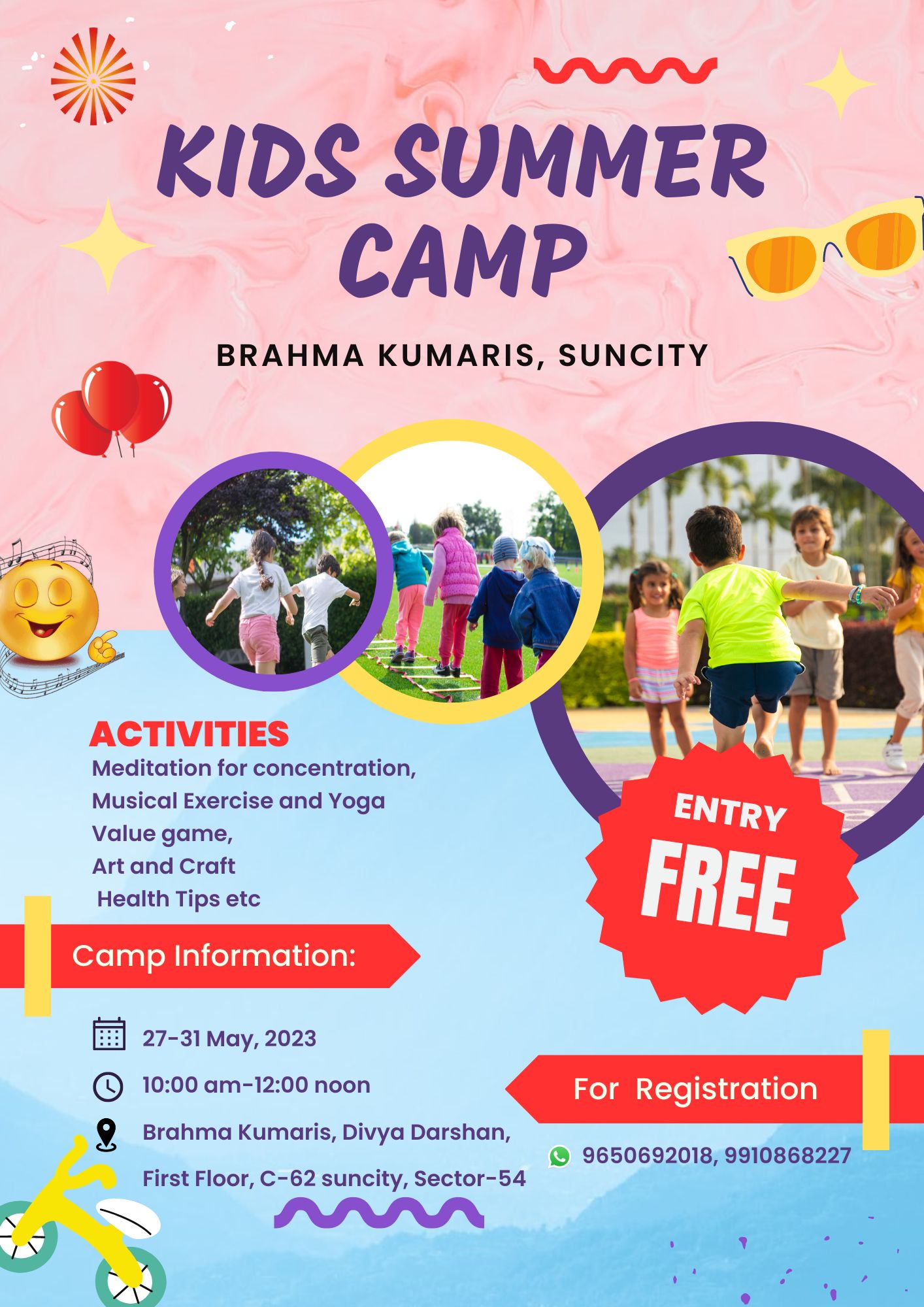 KIDS SUMMER CAMP

BRAHMA KUMARIS, SUNCITY

ACTIVITIES
Meditation for concentration,
Musical Exercise and Yoga
Value game,
Art and Craft
Health Tips etc

ENTRY
FREE

Camp Information:

27-31 May, 2023
10:00 am-12:00 noon
Brahma Kumaris, Divya Darshan,
First Floor, C-62 suncity, Sector-54

For Registration
9650692018, 9910868227